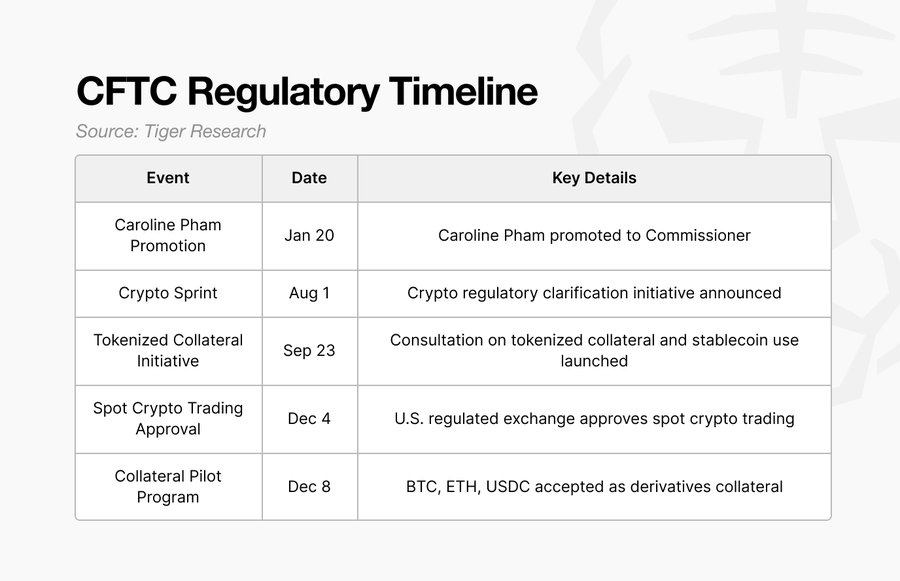 CFTC Regulatory Timeline

Source: Tiger Research

| Event | Date | Key Details |
|---|---|---|
| Caroline Pham Promotion | Jan 20 | Caroline Pham promoted to Commissioner |
| Crypto Sprint | Aug 1 | Crypto regulatory clarification initiative announced |
| Tokenized Collateral Initiative | Sep 23 | Consultation on tokenized collateral and stablecoin use launched |
| Spot Crypto Trading Approval | Dec 4 | U.S. regulated exchange approves spot crypto trading |
| Collateral Pilot Program | Dec 8 | BTC, ETH, USDC accepted as derivatives collateral |